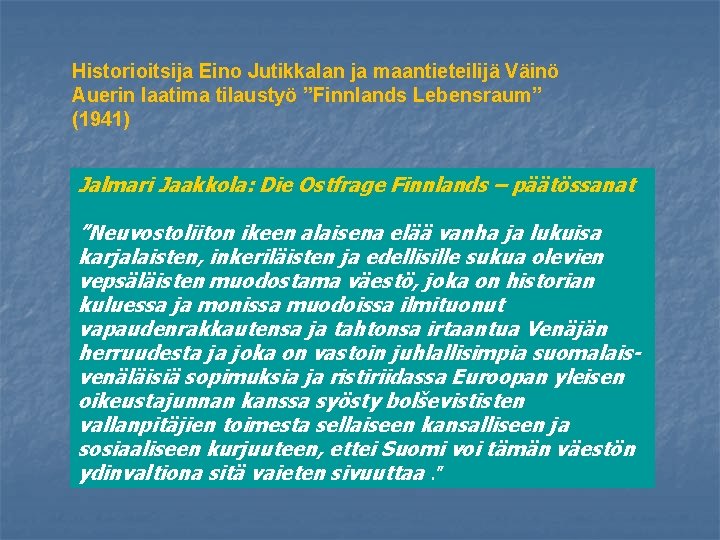 Historioitsija Eino Jutikkalan ja maantieteilijä Väinö Auerin laatima tilaustyö ”Finnlands Lebensraum” (1941)

Jalmari Jaakkola: Die Ostfrage Finnlands – päätössanat

”Neuvostoliiton ikeen alaisena elää vanha ja lukuisa karjalaisten, inkeriläisten ja edellisille sukua olevien vepsäläisten muodostama väestö, joka on historian kuluessa ja monissa muodoissa ilmituonut vapaudenrakkautensa ja tahtonsa irtaantua Venäjän herruudesta ja joka on vastoin juhlallisimpia suomalais-venäläisiä sopimuksia ja ristiriidassa Euroopan yleisen oikeustajunnan kanssa syösty bolševististen vallanpitäjien toimesta sellaiseen kansalliseen ja sosiaaliseen kurjuuteen, ettei Suomi voi tämän väestön ydinvaltiona sitä vaieten sivuuttaa .”